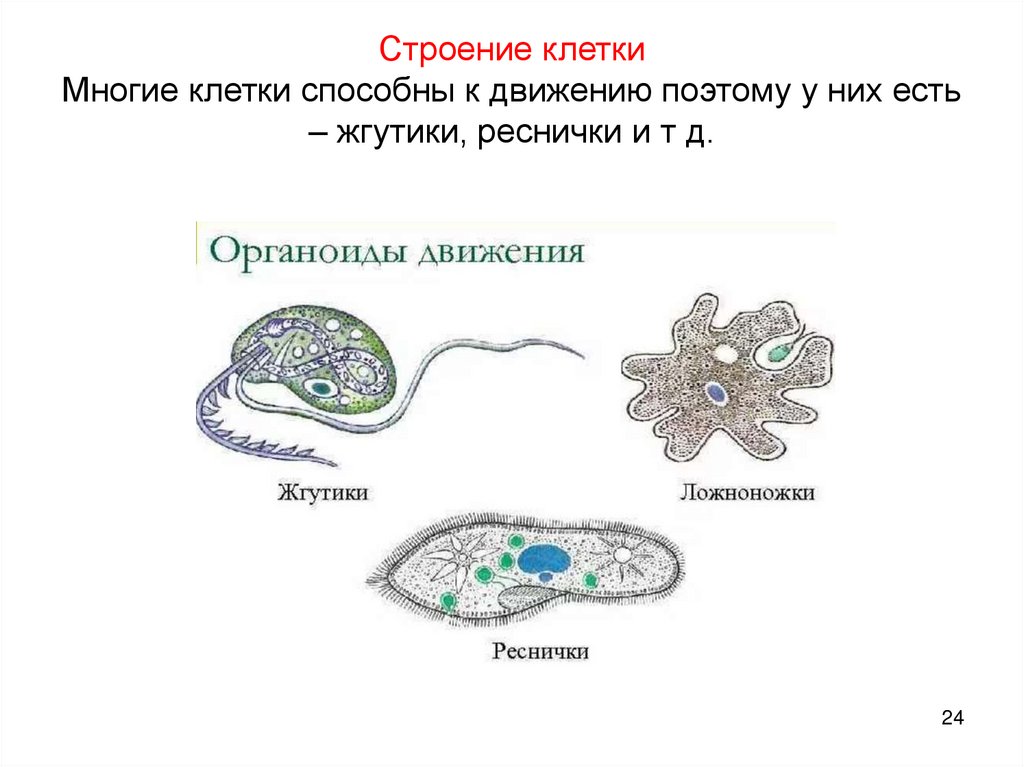 Строение клетки
Многие клетки способны к движению поэтому у них есть – жгутики, реснички и т д.

Органоиды движения

Жгутики

Ложноножки

Реснички

24